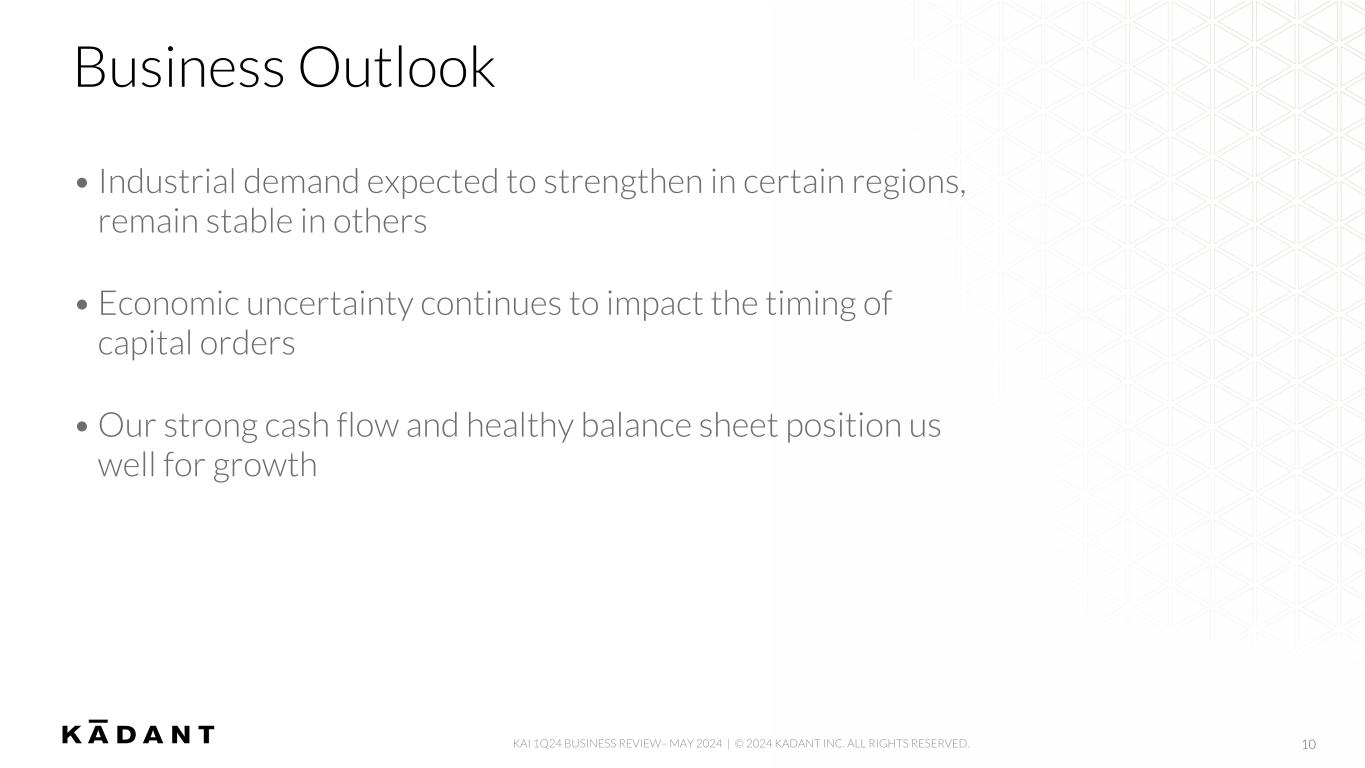 Business Outlook

• Industrial demand expected to strengthen in certain regions, remain stable in others

• Economic uncertainty continues to impact the timing of capital orders

• Our strong cash flow and healthy balance sheet position us well for growth

KĀDANT

KAI 1Q24 BUSINESS REVIEW– MAY 2024 | © 2024 KADANT INC. ALL RIGHTS RESERVED.

10